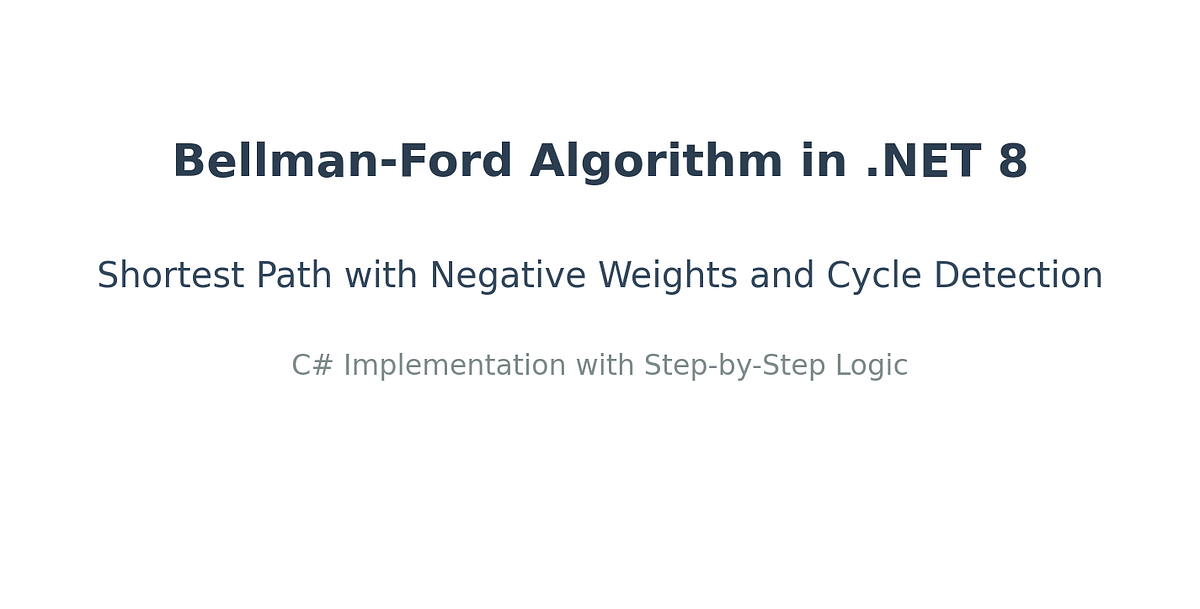 Bellman-Ford Algorithm in .NET 8

Shortest Path with Negative Weights and Cycle Detection

C# Implementation with Step-by-Step Logic